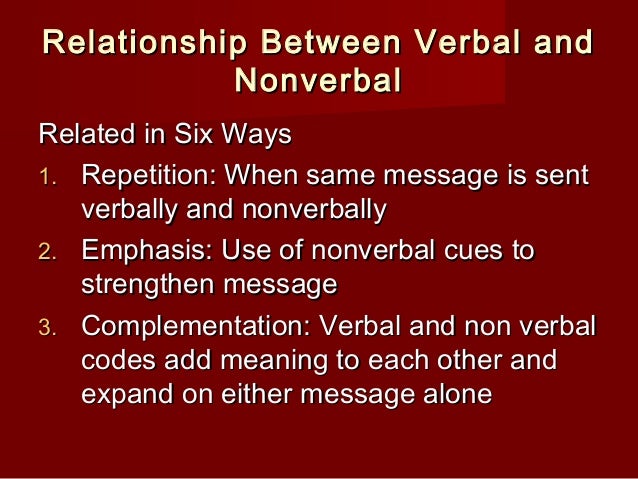 Relationship Between Verbal and Nonverbal

Related in Six Ways

1. Repetition: When same message is sent verbally and nonverbally
2. Emphasis: Use of nonverbal cues to strengthen message
3. Complementation: Verbal and non verbal codes add meaning to each other and expand on either message alone